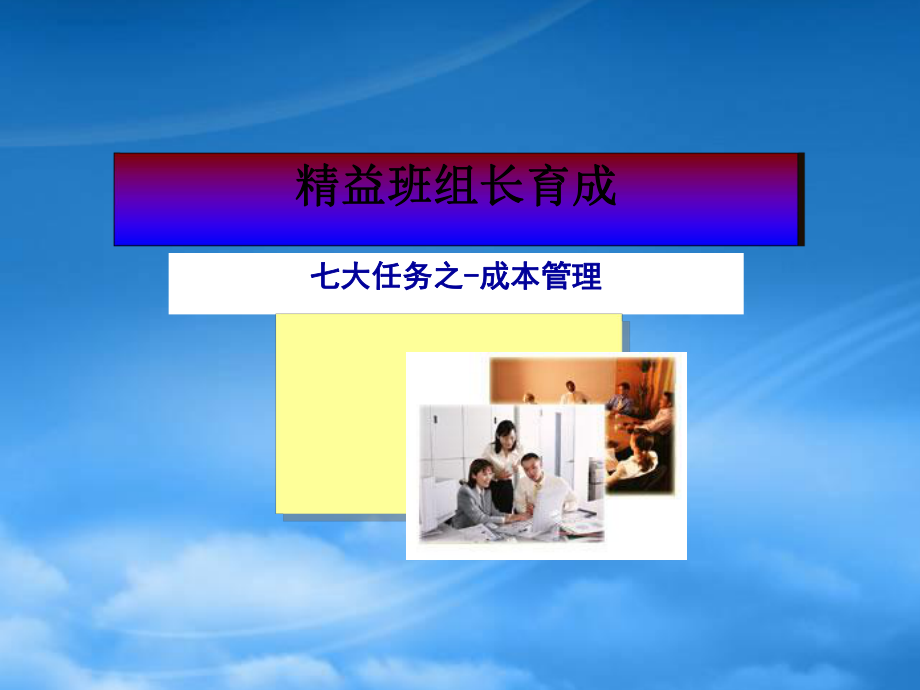 精益班组长育成

七大任务之–成本管理